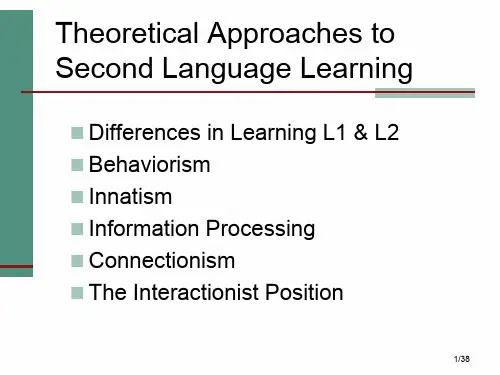 Theoretical Approaches to Second Language Learning

Differences in Learning L1 & L2
Behaviorism
Innatism
Information Processing
Connectionism
The Interactionist Position

1/38